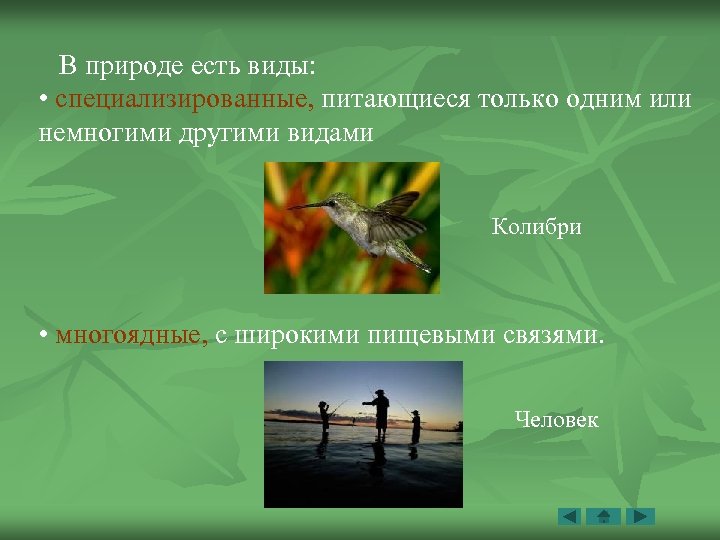 В природе есть виды:

• специализированные, питающиеся только одним или немногими другими видами

Колибри

• многоядные, с широкими пищевыми связями.

Человек